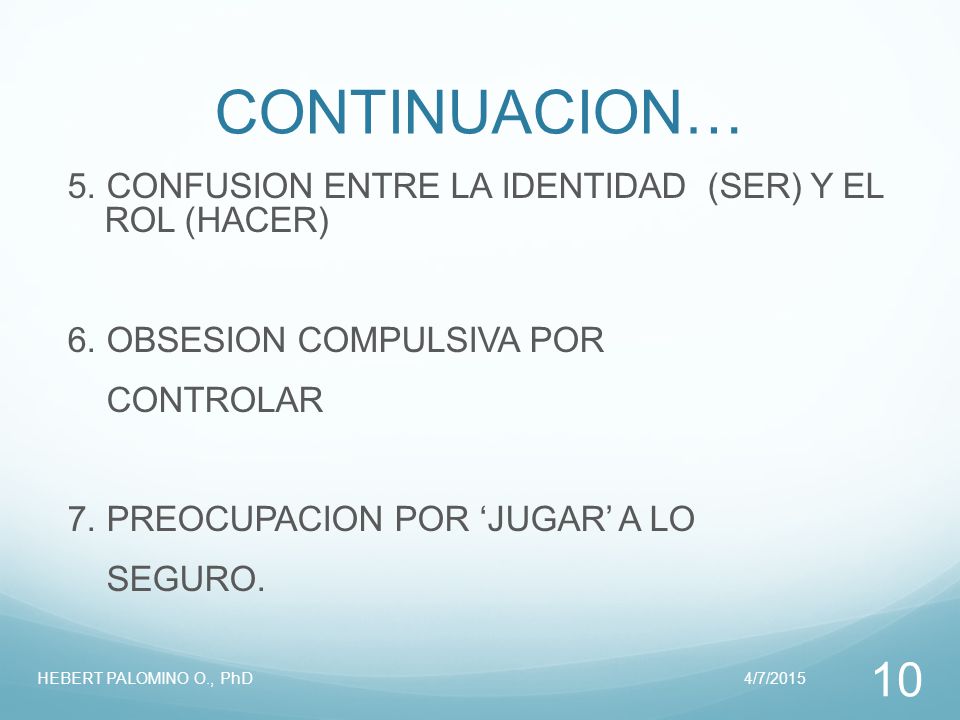 CONTINUACION…

5. CONFUSION ENTRE LA IDENTIDAD (SER) Y EL ROL (HACER)

6. OBSESION COMPULSIVA POR CONTROLAR

7. PREOCUPACION POR ‘JUGAR’ A LO SEGURO.

HEBERT PALOMINO O., PhD

4/7/2015

10